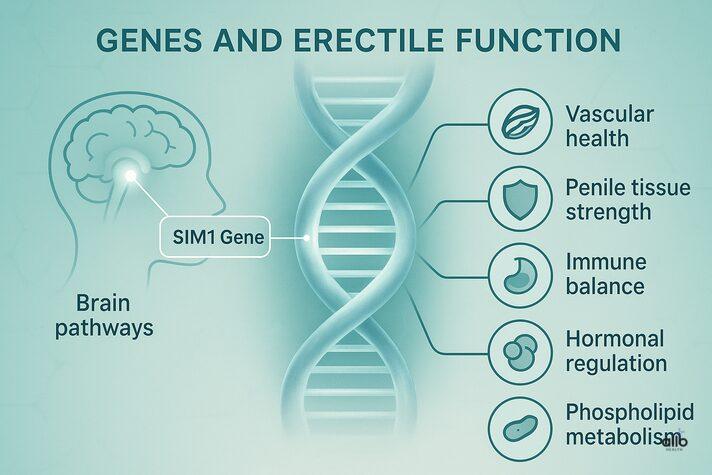 GENES AND ERECTILE FUNCTION

SIM1 Gene

Brain pathways

Vascular health

Penile tissue strength

Immune balance

Hormonal regulation

Phospholipid metabolism

allo HEALTH